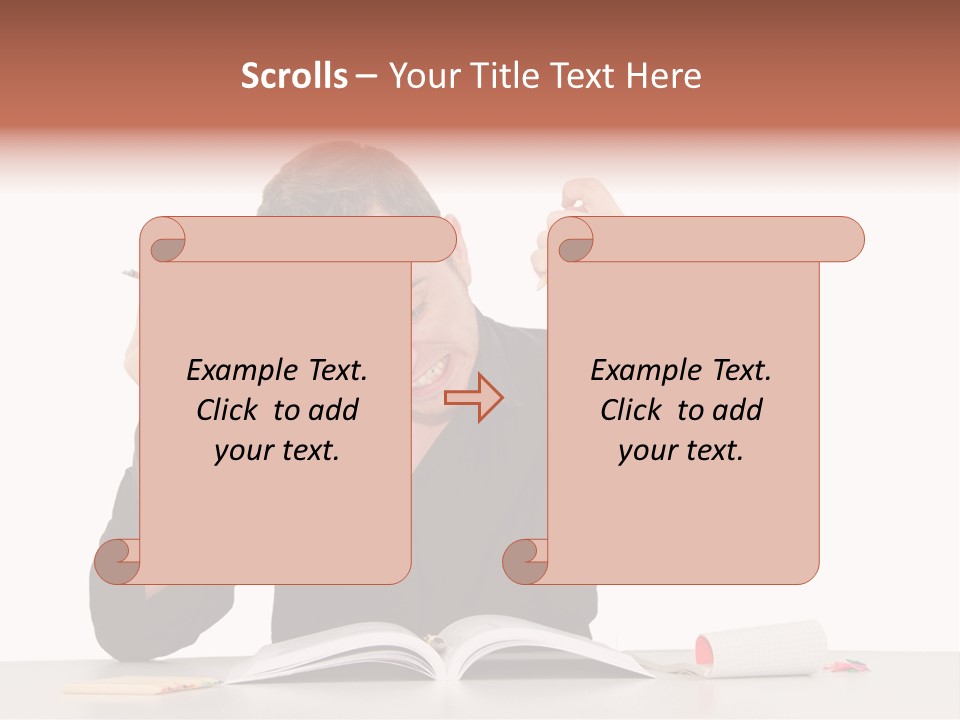 Scrolls – Your Title Text Here

Example Text. Click to add your text.

Example Text. Click to add your text.